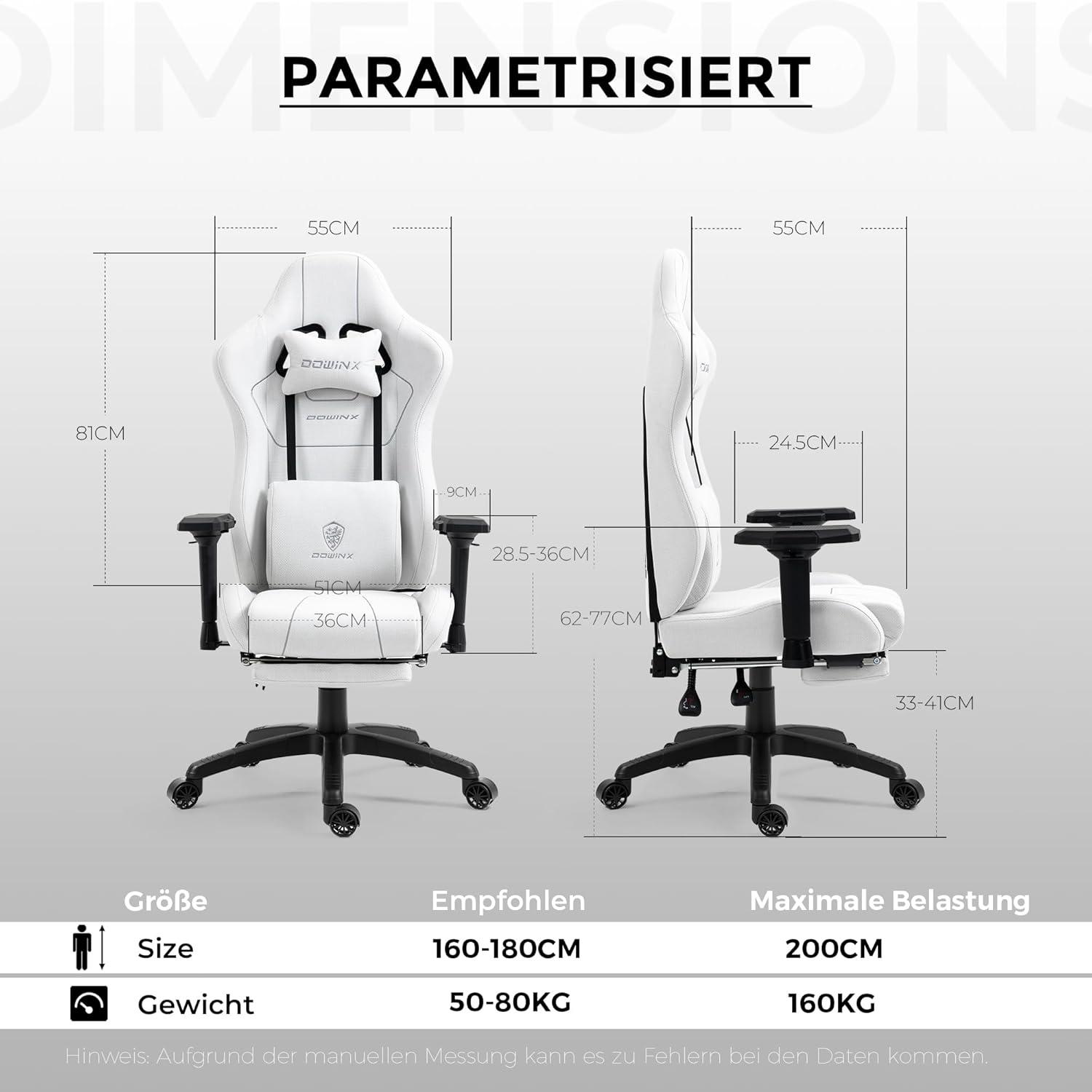 DIMENSIONS

PARAMETRISIERT

55CM

81CM

DOWINX

DOWINX

DOWINX

9CM

28.5-36CM

51CM

36CM

55CM

24.5CM

62-77CM

33-41CM

| Größe | Empfohlen | Maximale Belastung |
|---|---|---|
| Size | 160-180CM | 200CM |
| Gewicht | 50-80KG | 160KG |

Hinweis: Aufgrund der manuellen Messung kann es zu Fehlern bei den Daten kommen.